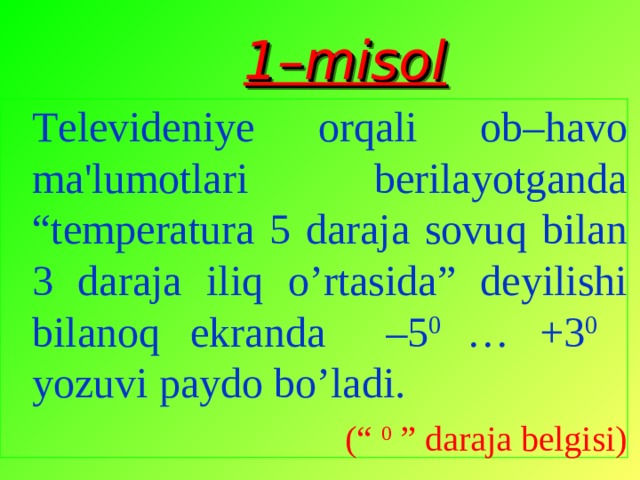 1–misol

Televideniye orqali ob–havo ma'lumotlari berilayotganda “temperatura 5 daraja sovuq bilan 3 daraja iliq o’rtasida” deyilishi bilanoq ekranda $–5^0$ … $+3^0$ yozuvi paydo bo’ladi.

(“ $^0$ ” daraja belgisi)